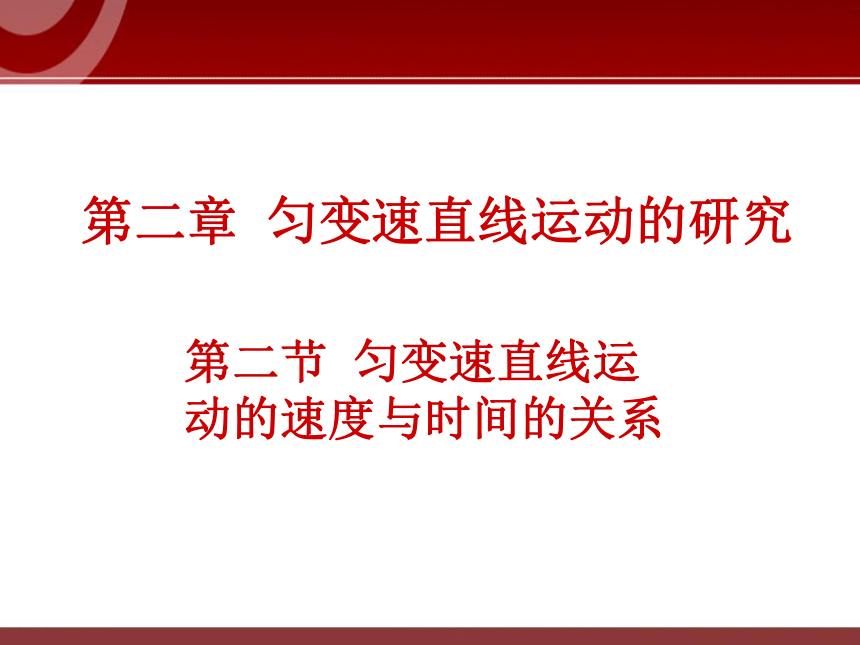 第二章 匀变速直线运动的研究

第二节 匀变速直线运动的速度与时间的关系